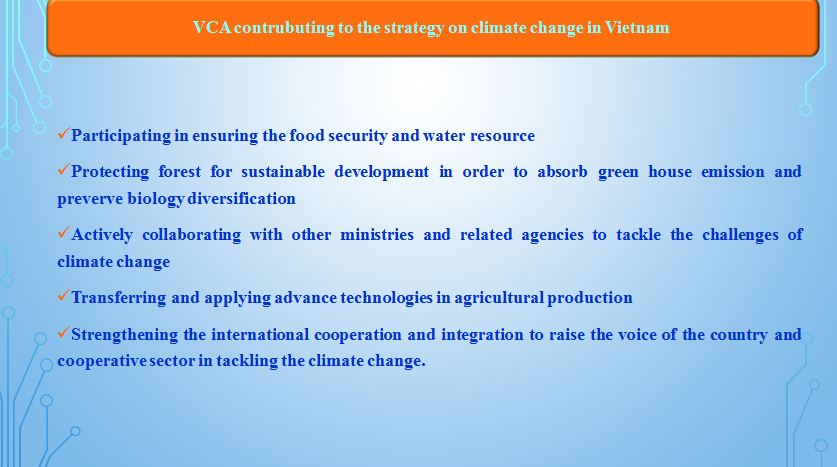 VCA contrubuting to the strategy on climate change in Vietnam

✓Participating in ensuring the food security and water resource

✓Protecting forest for sustainable development in order to absorb green house emission and preverve biology diversification

✓Actively collaborating with other ministries and related agencies to tackle the challenges of climate change

✓Transferring and applying advance technologies in agricultural production

✓Strengthening the international cooperation and integration to raise the voice of the country and cooperative sector in tackling the climate change.